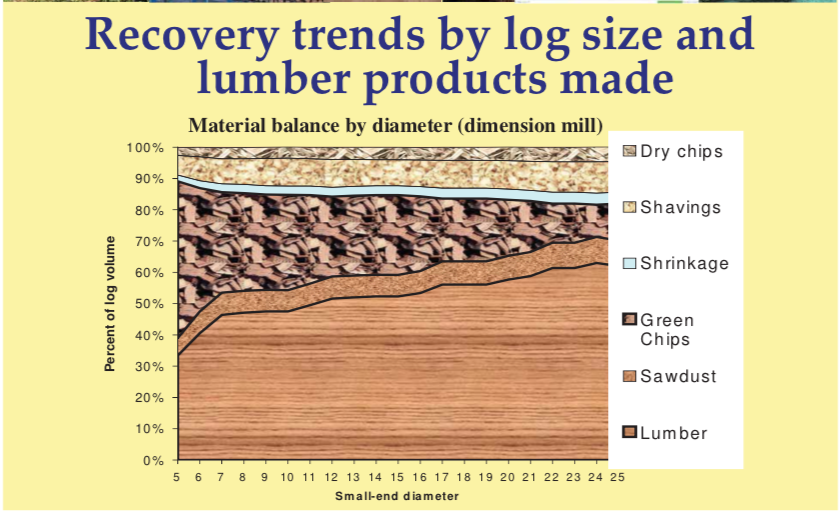 Recovery trends by log size and lumber products made

Material balance by diameter (dimension mill)

100%
90%
80%
70%
60%
50%
40%
30%
20%
10%
0%

Percent of log volume

5 6 7 8 9 10 11 12 13 14 15 16 17 18 19 20 21 22 23 24 25

Small-end diameter

Dry chips
Shavings
Shrinkage
Green Chips
Sawdust
Lumber